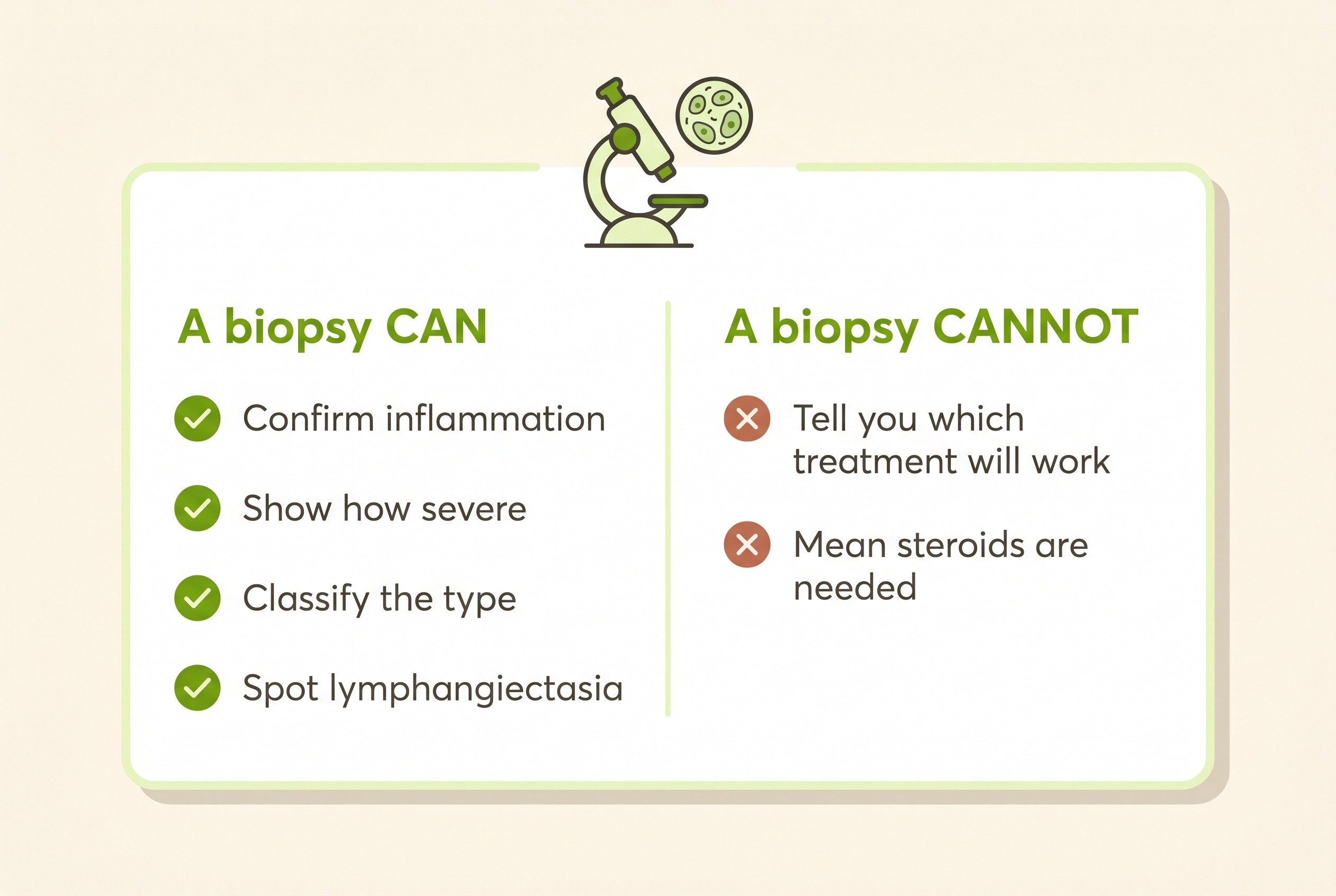 A biopsy CAN

Confirm inflammation

Show how severe

Classify the type

Spot lymphangiectasia

A biopsy CANNOT

Tell you which treatment will work

Mean steroids are needed